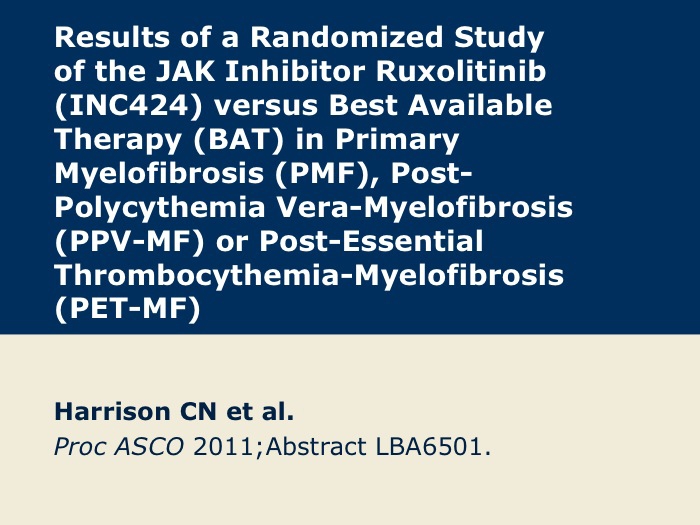 Results of a Randomized Study of the JAK Inhibitor Ruxolitinib (INC424) versus Best Available Therapy (BAT) in Primary Myelofibrosis (PMF), Post-Polycythemia Vera-Myelofibrosis (PPV-MF) or Post-Essential Thrombocythemia-Myelofibrosis (PET-MF)

Harrison CN et al.
Proc ASCO 2011;Abstract LBA6501.